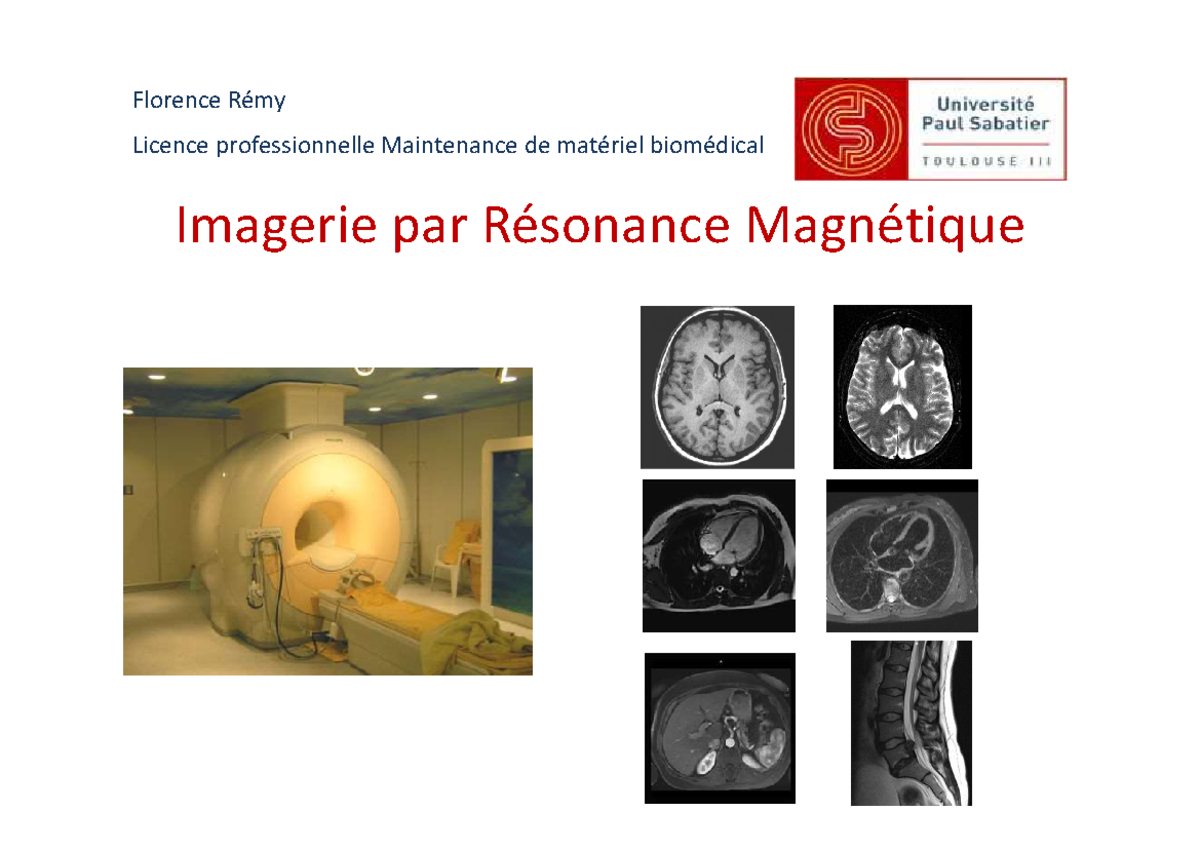 Florence Rémy

Licence professionnelle Maintenance de matériel biomédical

Université Paul Sabatier
TOULOUSE III

Imagerie par Résonance Magnétique